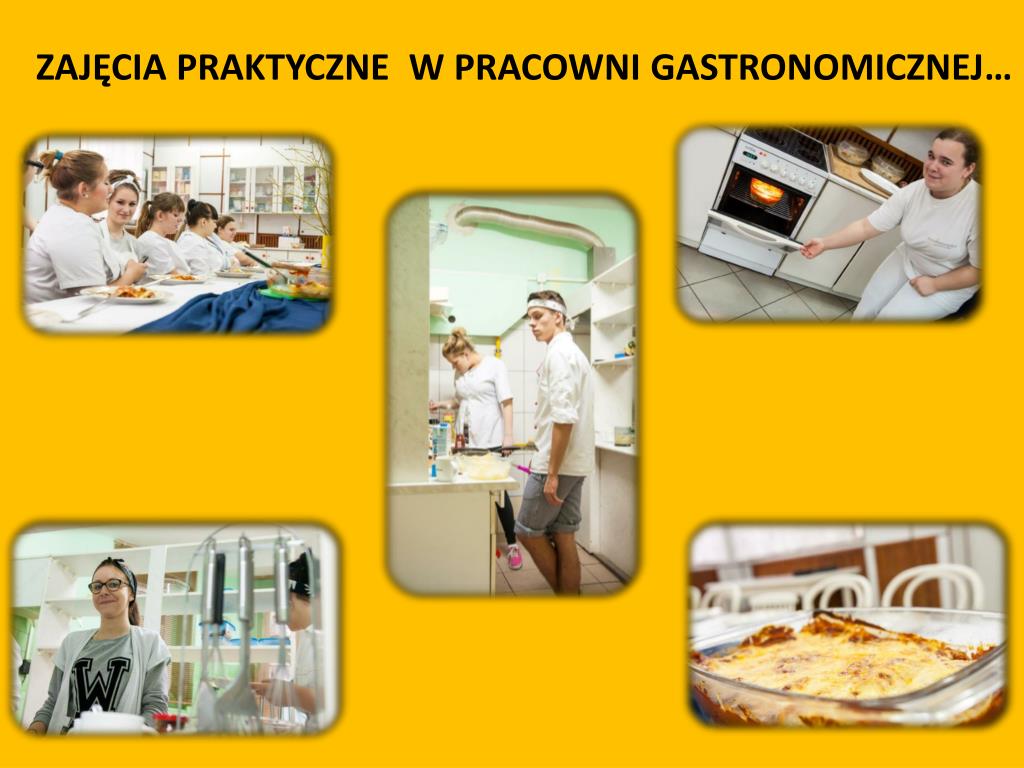 ZAJĘCIA PRAKTYCZNE W PRACOWNI GASTRONOMICZNEJ…

W